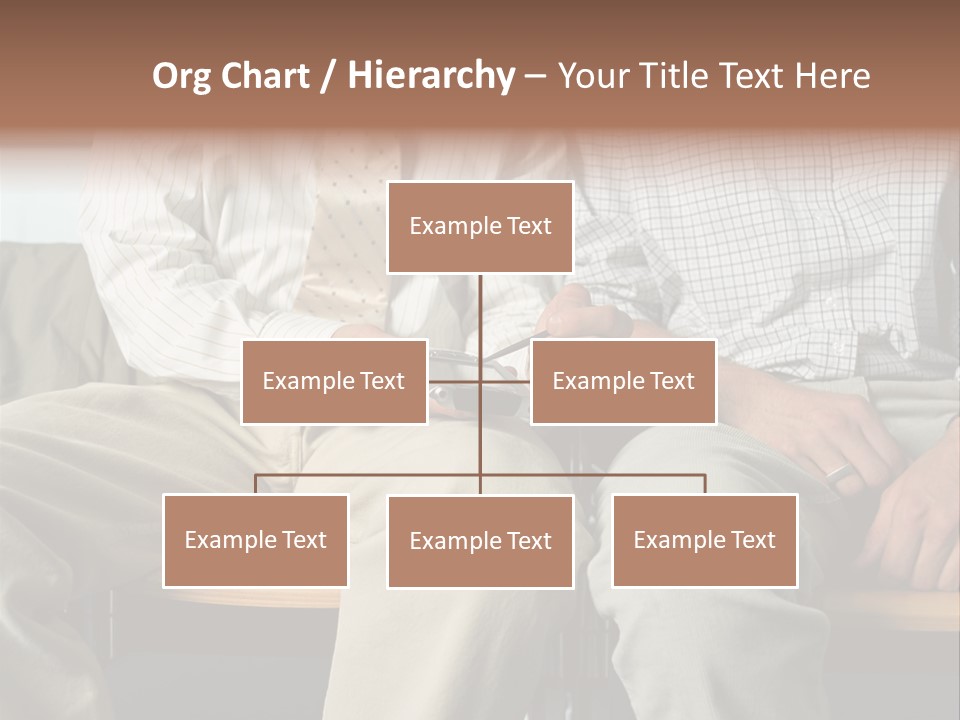 Org Chart / Hierarchy – Your Title Text Here

Example Text

Example Text

Example Text

Example Text

Example Text

Example Text